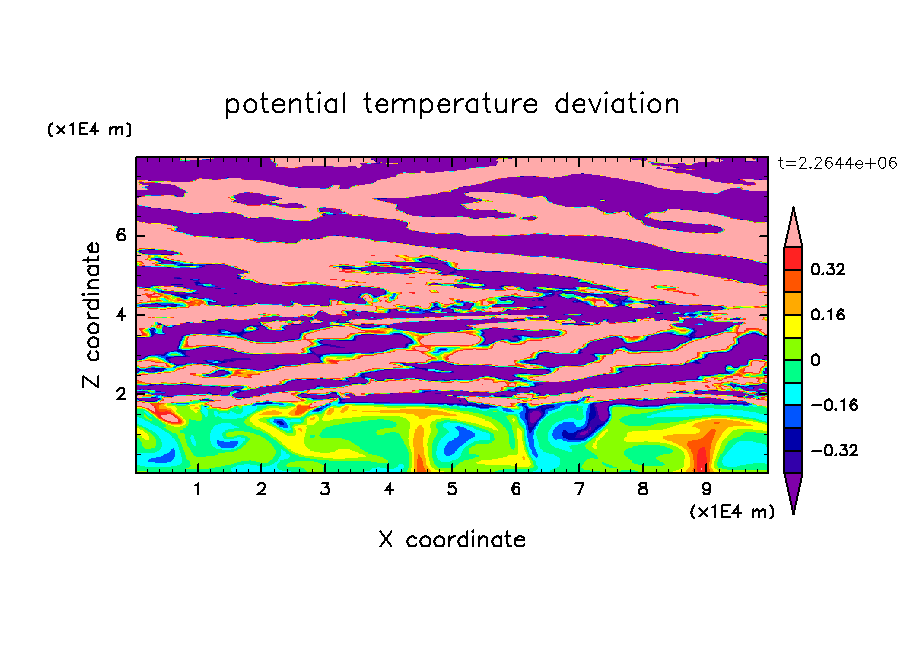 potential temperature deviation

(x1E4 m)

t=2.2644e+06

Z coordinate

6

4

2

0.32

0.16

0

−0.16

−0.32

1 2 3 4 5 6 7 8 9

(x1E4 m)

X coordinate